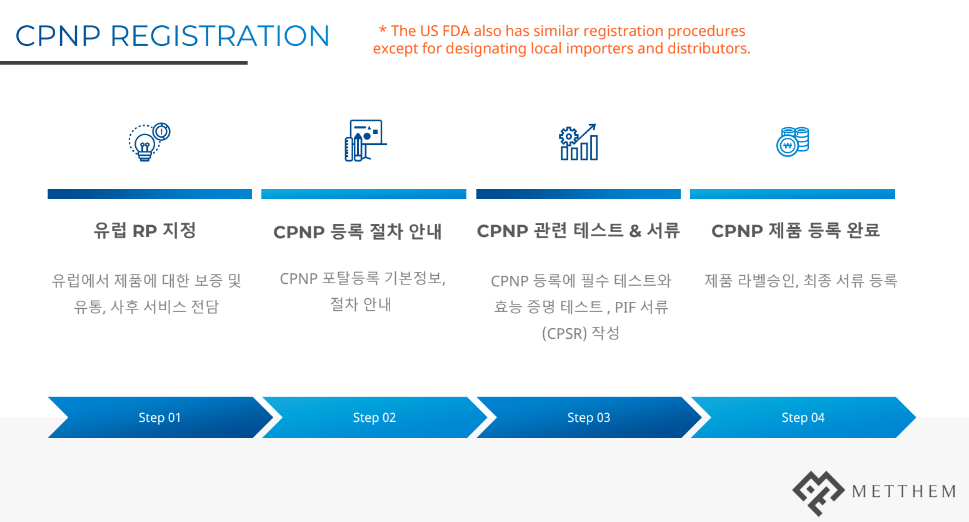 CPNP REGISTRATION

* The US FDA also has similar registration procedures except for designating local importers and distributors.

유럽 RP 지정

유럽에서 제품에 대한 보증 및 유통, 사후 서비스 전담

CPNP 등록 절차 안내

CPNP 포탈등록 기본정보, 절차 안내

CPNP 관련 테스트 & 서류

CPNP 등록에 필수 테스트와 효능 증명 테스트 , PIF 서류 (CPSR) 작성

CPNP 제품 등록 완료

제품 라벨승인, 최종 서류 등록

Step 01

Step 02

Step 03

Step 04

METTHEM